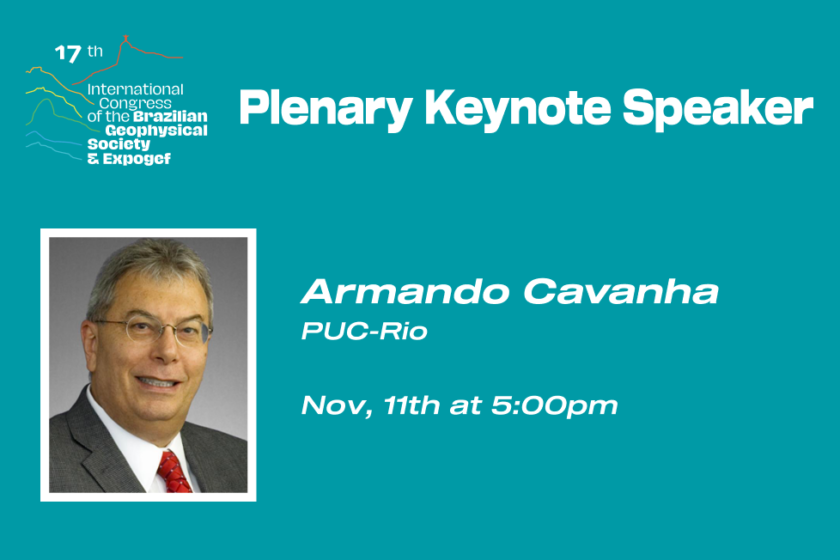 17 th
International
Congress
of the Brazilian
Geophysical
Society
& Expogef

Plenary Keynote Speaker

Armando Cavanha
PUC-Rio

Nov, 11th at 5:00pm